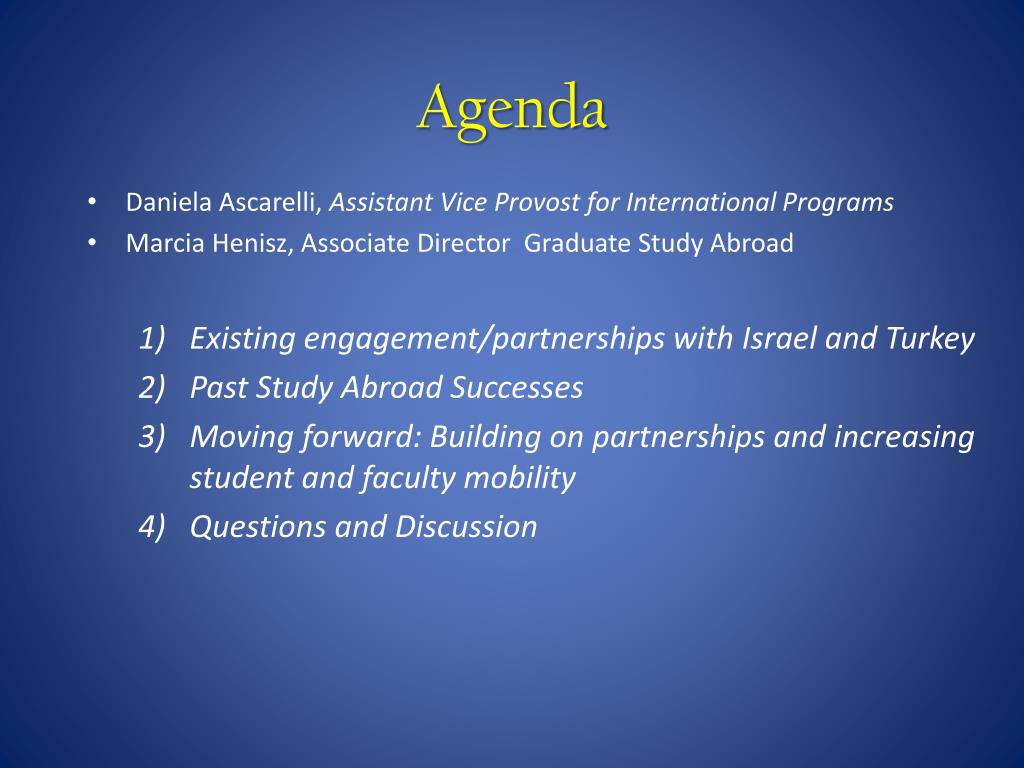 Agenda

• Daniela Ascarelli, Assistant Vice Provost for International Programs
• Marcia Henisz, Associate Director  Graduate Study Abroad

1) Existing engagement/partnerships with Israel and Turkey
2) Past Study Abroad Successes
3) Moving forward: Building on partnerships and increasing student and faculty mobility
4) Questions and Discussion